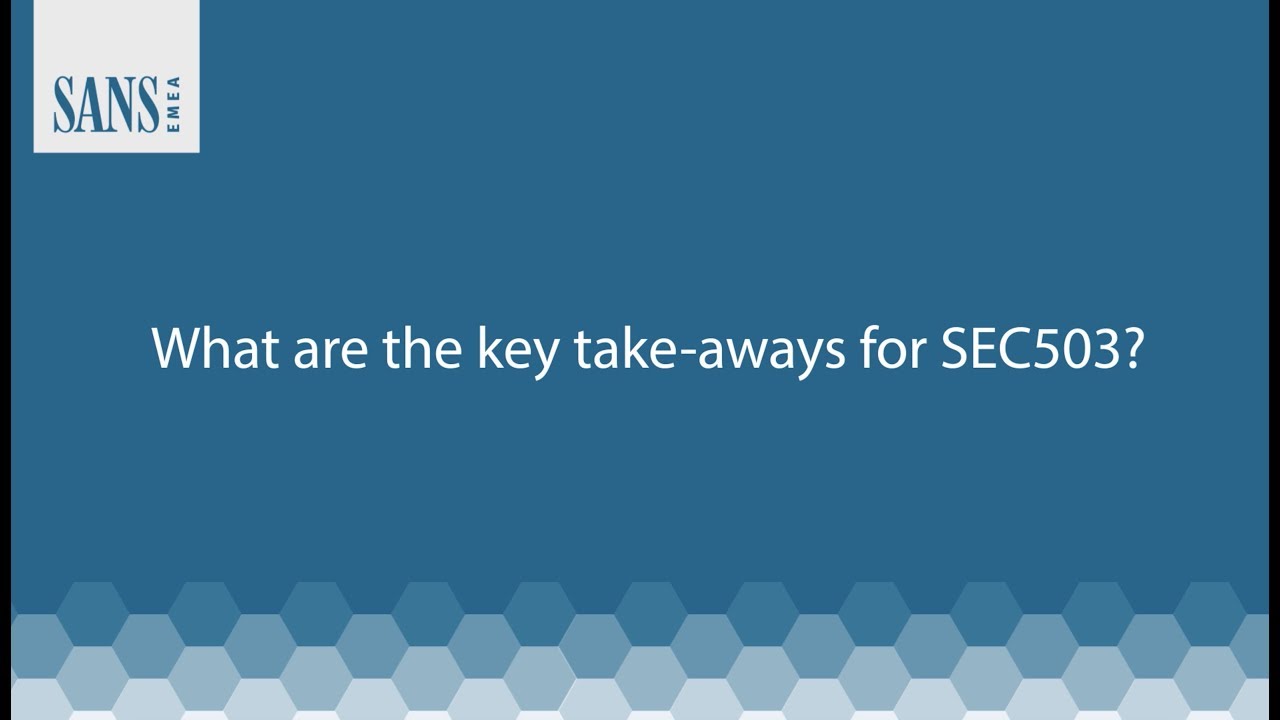 SANS EMEA

What are the key take-aways for SEC503?